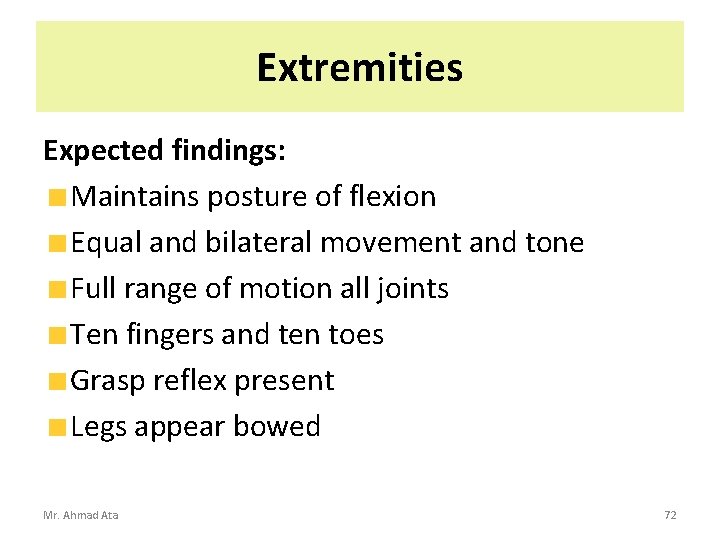 Extremities

Expected findings:

- Maintains posture of flexion
- Equal and bilateral movement and tone
- Full range of motion all joints
- Ten fingers and ten toes
- Grasp reflex present
- Legs appear bowed

Mr. Ahmad Ata

72